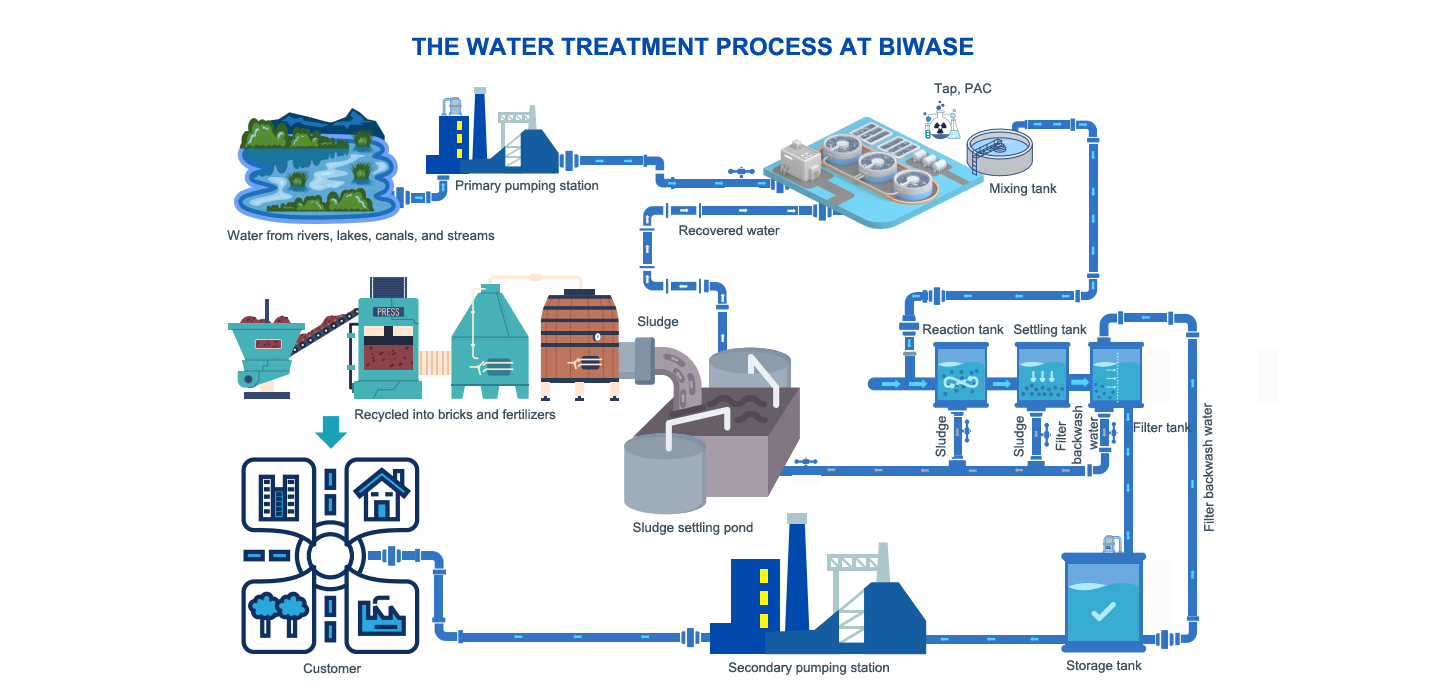 THE WATER TREATMENT PROCESS AT BIWASE

Tap, PAC

Primary pumping station

Mixing tank

Water from rivers, lakes, canals, and streams

Recovered water

PRESS

Sludge

Reaction tank

Settling tank

Recycled into bricks and fertilizers

Sludge

Sludge

Filter backwash water

Filter tank

Filter backwash water

Sludge settling pond

Customer

Secondary pumping station

Storage tank